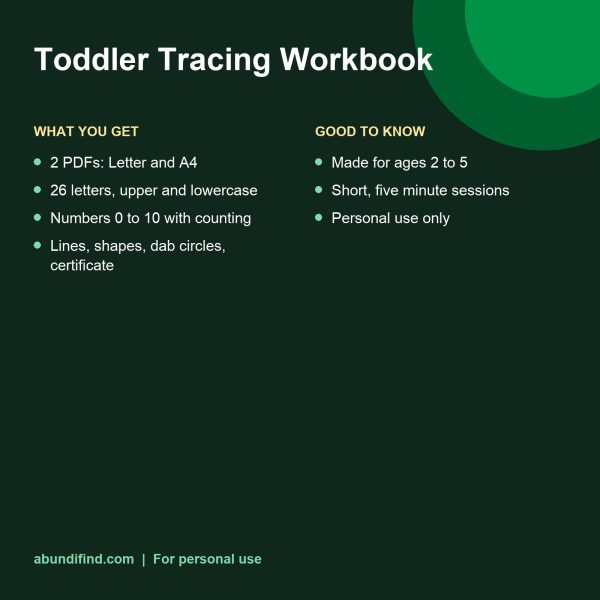 Toddler Tracing Workbook

WHAT YOU GET

• 2 PDFs: Letter and A4
• 26 letters, upper and lowercase
• Numbers 0 to 10 with counting
• Lines, shapes, dab circles, certificate

GOOD TO KNOW

• Made for ages 2 to 5
• Short, five minute sessions
• Personal use only

abundifind.com | For personal use